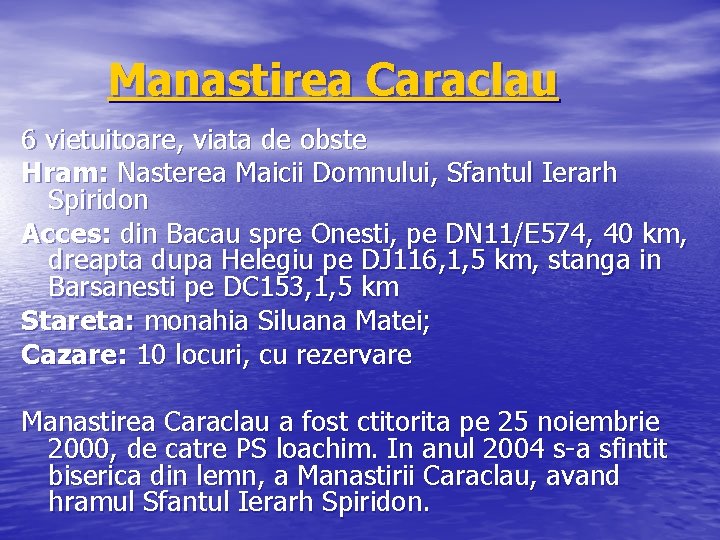 Manastirea Caraclau

6 vietuitoare, viata de obste

Hram: Nasterea Maicii Domnului, Sfantul Ierarh Spiridon

Acces: din Bacau spre Onesti, pe DN11/E574, 40 km, dreapta dupa Helegiu pe DJ116,1,5 km, stanga in Barsanesti pe DC153,1,5 km

Stareta: monahia Siluana Matei;

Cazare: 10 locuri, cu rezervare

Manastirea Caraclau a fost ctitorita pe 25 noiembrie 2000, de catre PS Ioachim. In anul 2004 s-a sfintit biserica din lemn, a Manastirii Caraclau, avand hramul Sfantul Ierarh Spiridon.